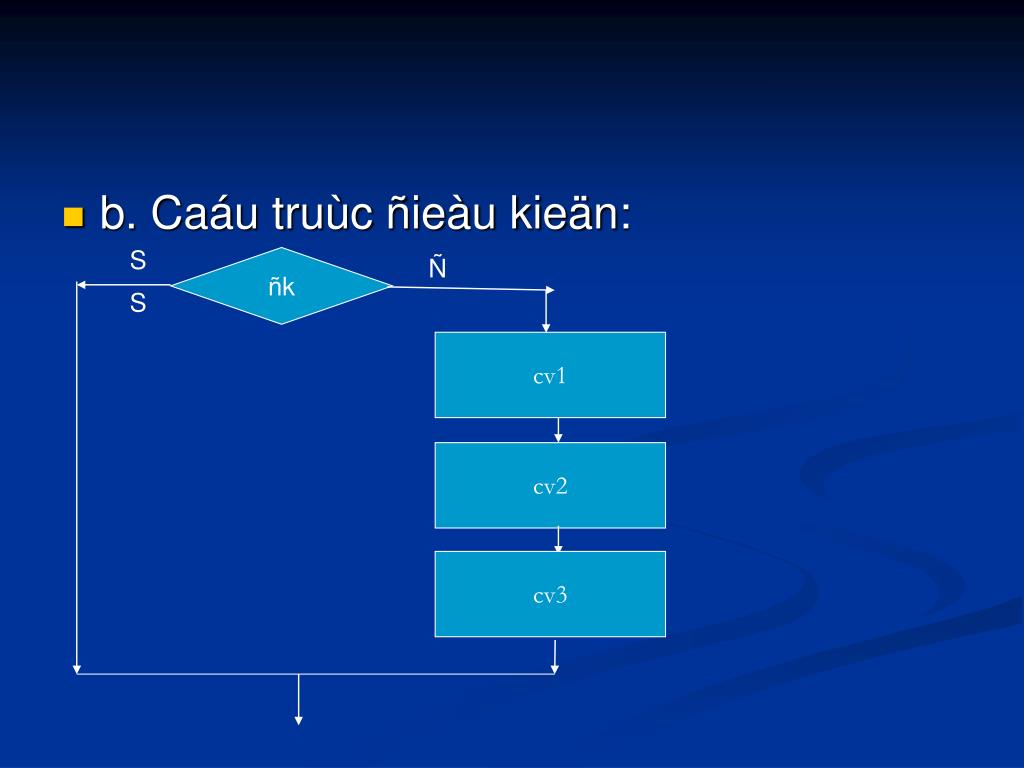 b. Caáu truùc ñieàu kieän:

S

S

ñk

Ñ

cv1

cv2

cv3